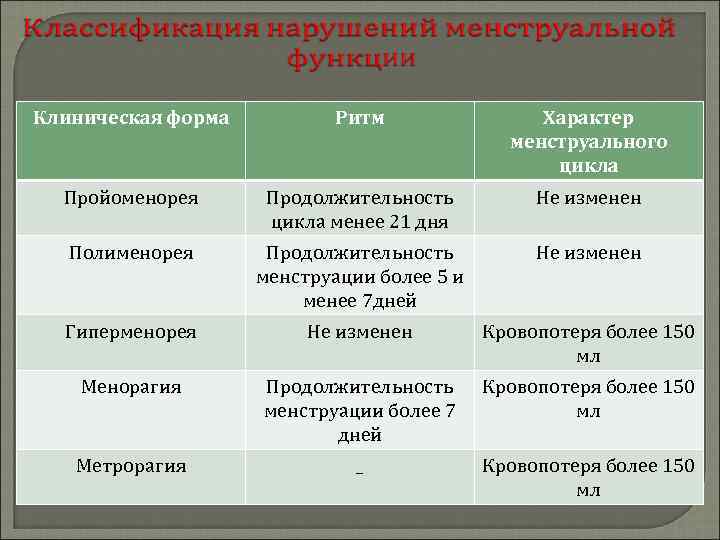 Классификация нарушений менструальной функции

| Клиническая форма | Ритм | Характер менструального цикла |
|---|---|---|
| Пройоменорея | Продолжительность цикла менее 21 дня | Не изменен |
| Полименорея | Продолжительность менструации более 5 и менее 7дней | Не изменен |
| Гиперменорея | Не изменен | Кровопотеря более 150 мл |
| Менорагия | Продолжительность менструации более 7 дней | Кровопотеря более 150 мл |
| Метрорагия | _ | Кровопотеря более 150 мл |